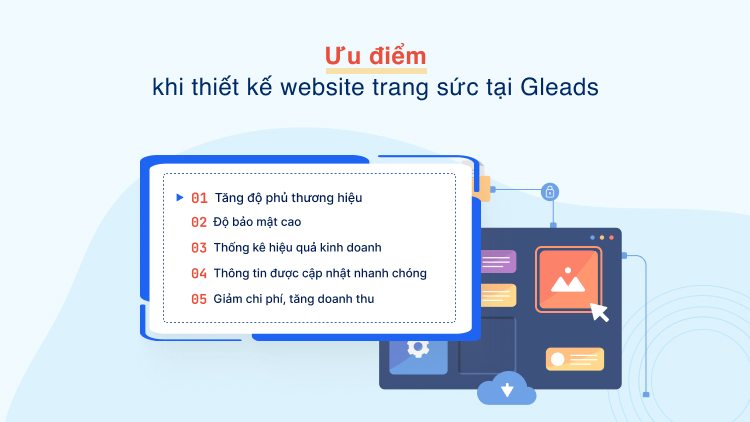 Ưu điểm
khi thiết kế website trang sức tại Gleads

01 Tăng độ phủ thương hiệu
02 Độ bảo mật cao
03 Thống kê hiệu quả kinh doanh
04 Thông tin được cập nhật nhanh chóng
05 Giảm chi phí, tăng doanh thu